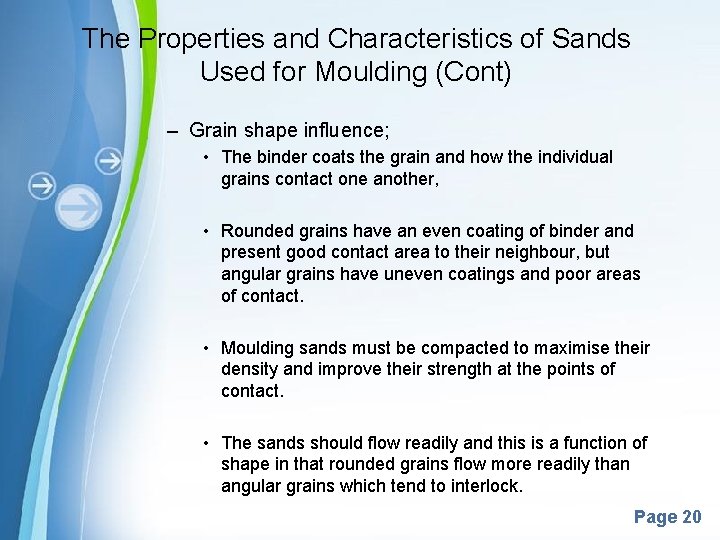 The Properties and Characteristics of Sands Used for Moulding (Cont)

– Grain shape influence;

• The binder coats the grain and how the individual grains contact one another,

• Rounded grains have an even coating of binder and present good contact area to their neighbour, but angular grains have uneven coatings and poor areas of contact.

• Moulding sands must be compacted to maximise their density and improve their strength at the points of contact.

• The sands should flow readily and this is a function of shape in that rounded grains flow more readily than angular grains which tend to interlock.

Page 20